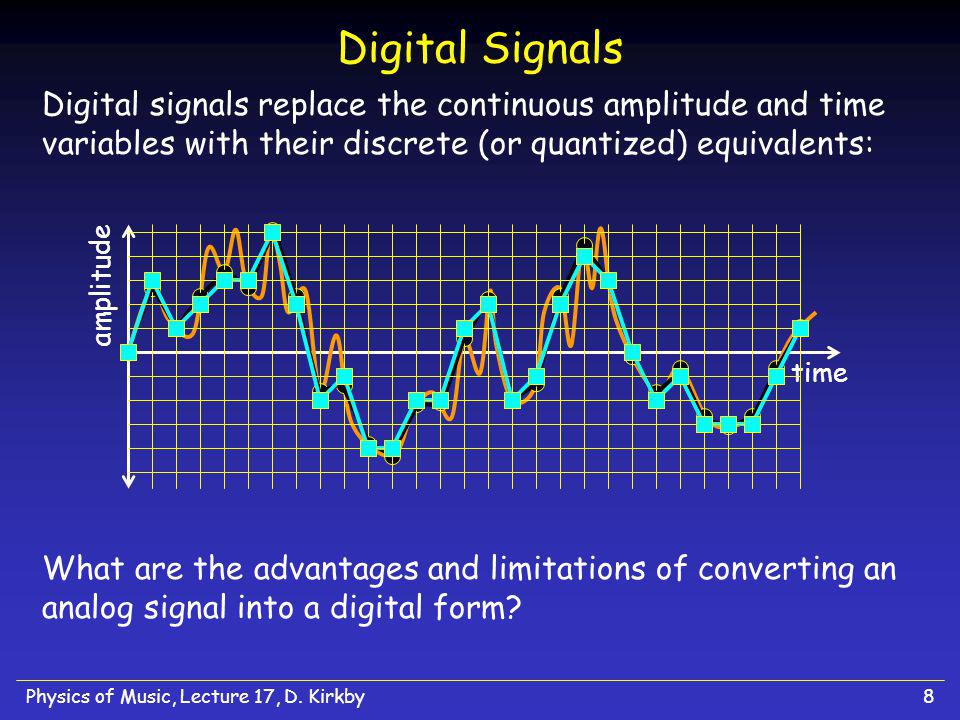 Digital Signals

Digital signals replace the continuous amplitude and time variables with their discrete (or quantized) equivalents:

amplitude

time

What are the advantages and limitations of converting an analog signal into a digital form?

Physics of Music, Lecture 17, D. Kirkby

8